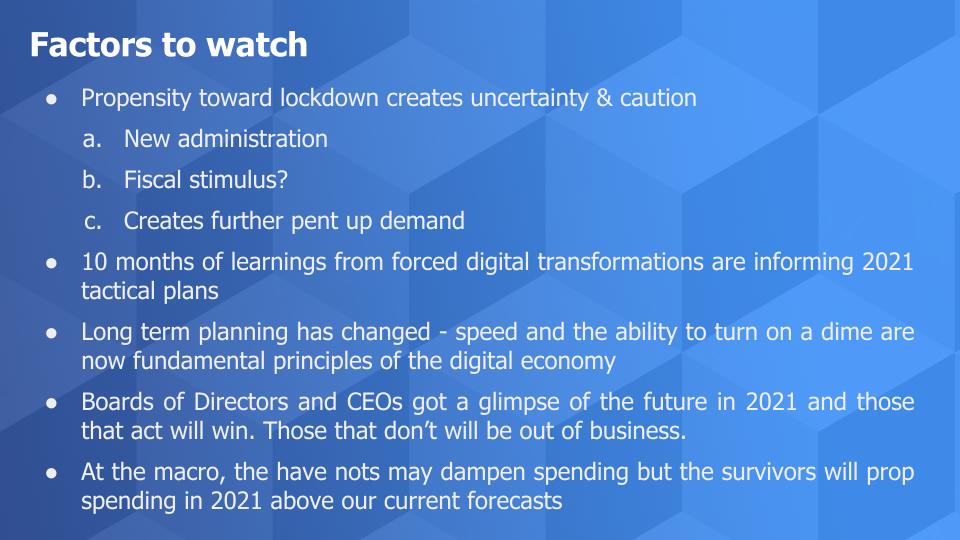 Factors to watch

● Propensity toward lockdown creates uncertainty & caution
a. New administration
b. Fiscal stimulus?
c. Creates further pent up demand
● 10 months of learnings from forced digital transformations are informing 2021 tactical plans
● Long term planning has changed - speed and the ability to turn on a dime are now fundamental principles of the digital economy
● Boards of Directors and CEOs got a glimpse of the future in 2021 and those that act will win. Those that don't will be out of business.
● At the macro, the have nots may dampen spending but the survivors will prop spending in 2021 above our current forecasts